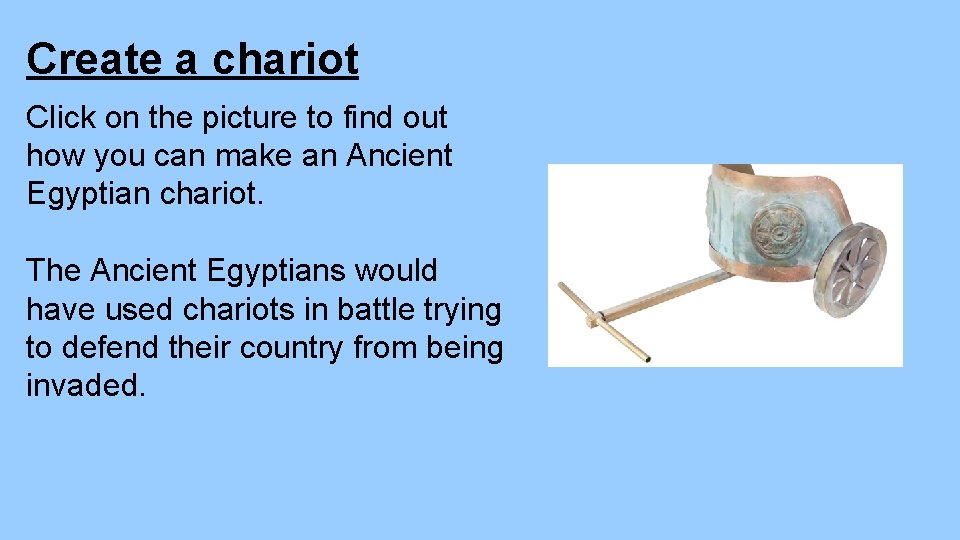 Create a chariot

Click on the picture to find out how you can make an Ancient Egyptian chariot.

The Ancient Egyptians would have used chariots in battle trying to defend their country from being invaded.